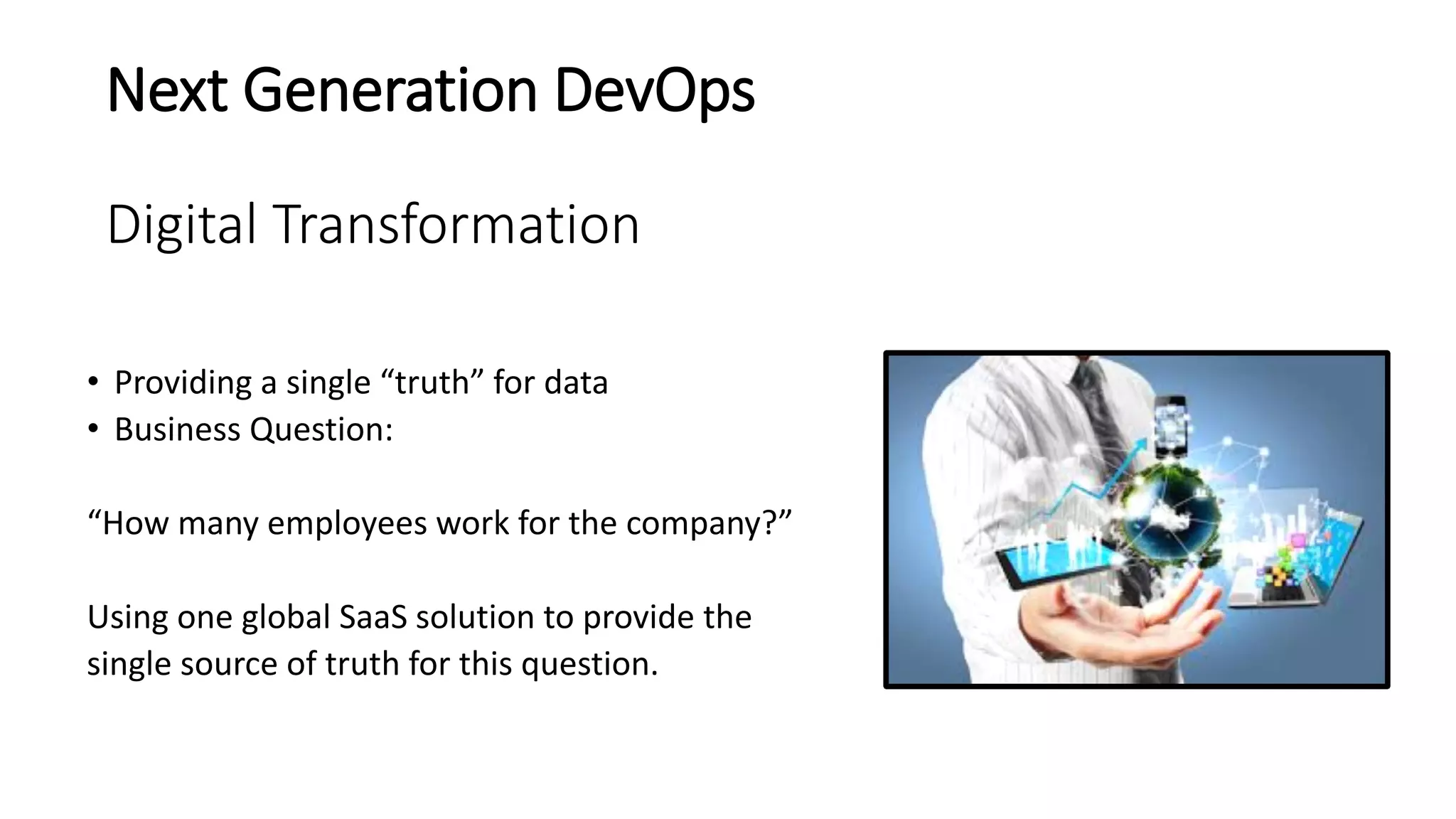 Next Generation DevOps

Digital Transformation

• Providing a single “truth” for data
• Business Question:

“How many employees work for the company?”

Using one global SaaS solution to provide the single source of truth for this question.